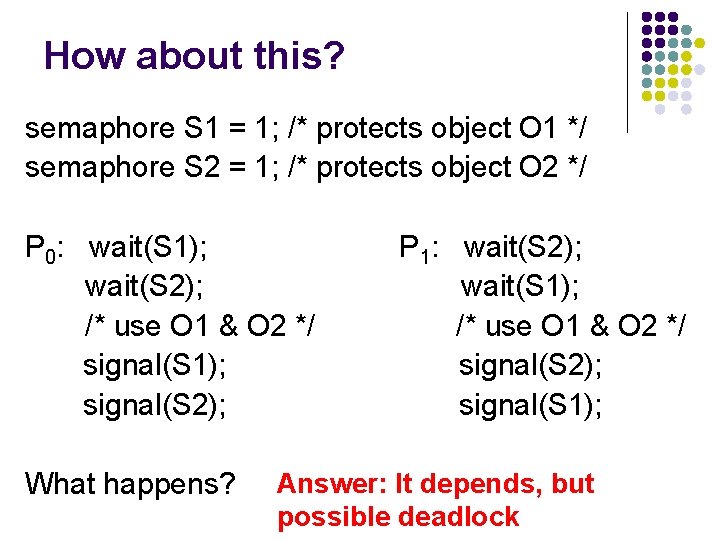 How about this?

semaphore S1 = 1; /* protects object O1 */
semaphore S2 = 1; /* protects object O2 */

$P_0$: wait(S1);
wait(S2);
/* use O1 & O2 */
signal(S1);
signal(S2);

$P_1$: wait(S2);
wait(S1);
/* use O1 & O2 */
signal(S2);
signal(S1);

What happens?

Answer: It depends, but possible deadlock